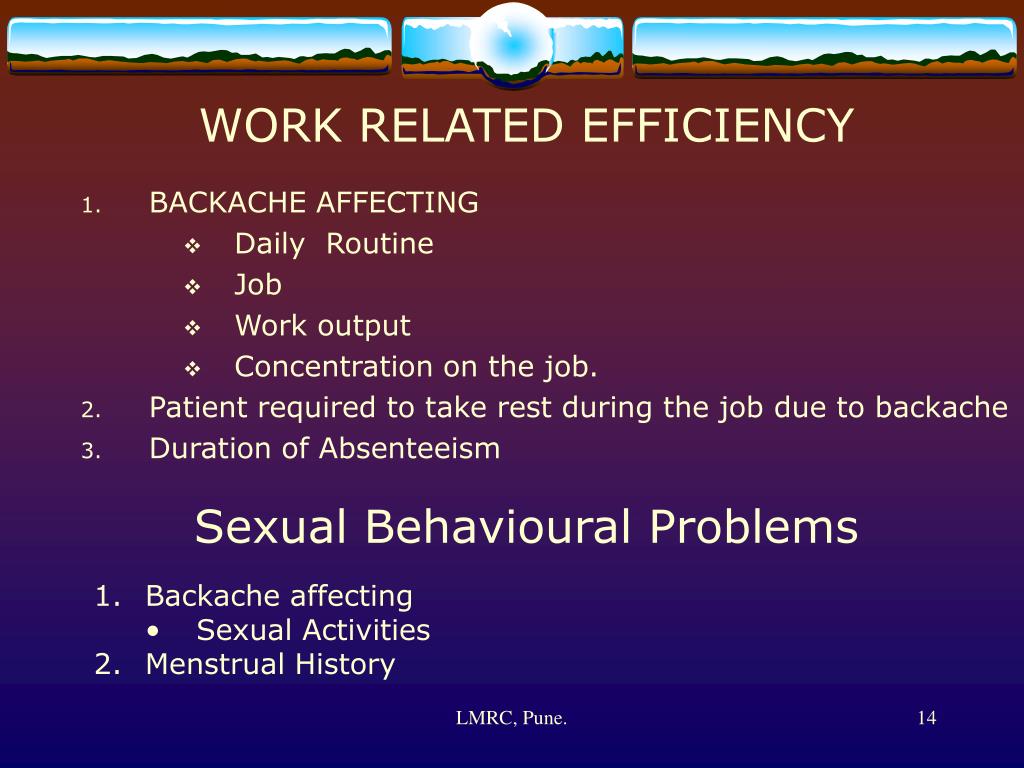 WORK RELATED EFFICIENCY

1. BACKACHE AFFECTING
❖ Daily Routine
❖ Job
❖ Work output
❖ Concentration on the job.
2. Patient required to take rest during the job due to backache
3. Duration of Absenteeism

Sexual Behavioural Problems

1. Backache affecting
• Sexual Activities
2. Menstrual History

LMRC, Pune.

14